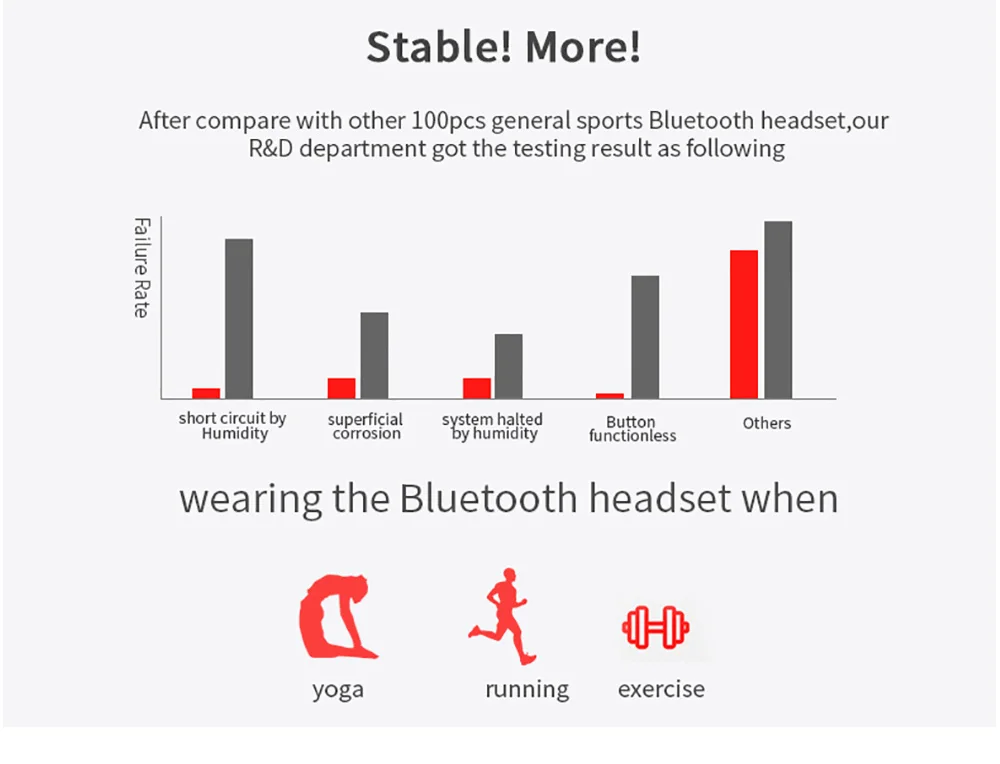 Stable! More!

After compare with other 100pcs general sports Bluetooth headset,our R&D department got the testing result as following

Failure Rate

short circuit by Humidity

superficial corrosion

system halted by humidity

Button functionless

Others

wearing the Bluetooth headset when

yoga

running

exercise